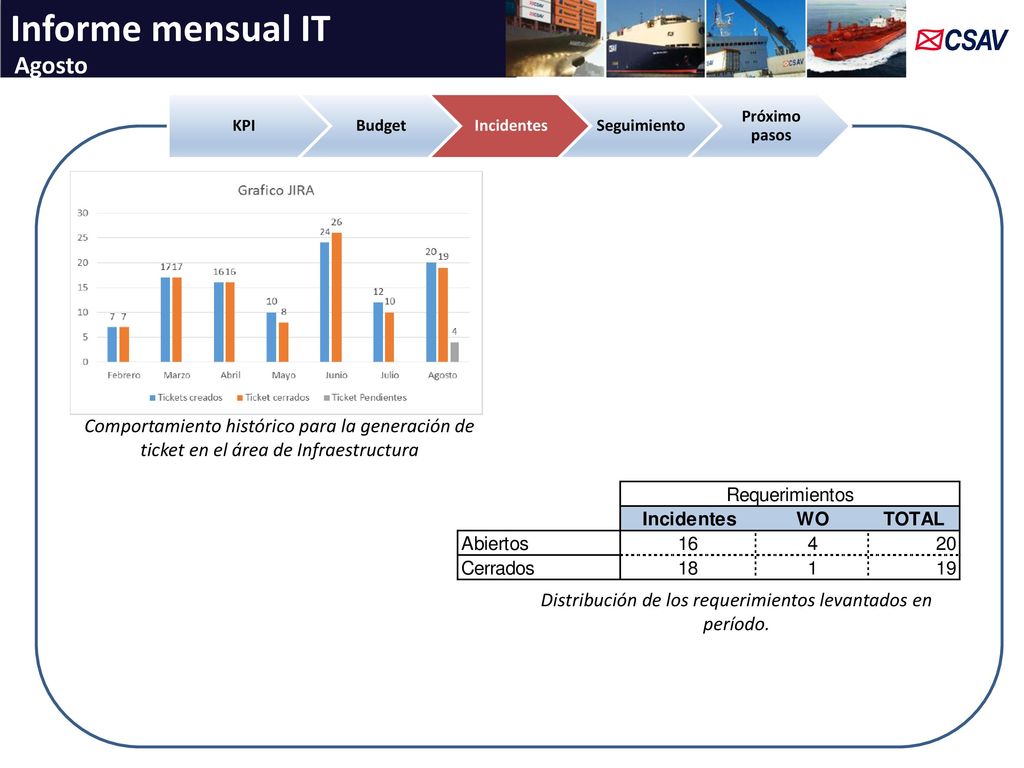 Informe mensual IT
Agosto

CSAV

KPI
Budget
Incidentes
Seguimiento
Próximo pasos

Grafico JIRA

30
25
20
15
10
5
0

7 7
17 17
16 16
10 8
24 26
12 10
20 19 4

Febrero
Marzo
Abril
Mayo
Junio
Julio
Agosto

Tickets creados
Ticket cerrados
Ticket Pendientes

Comportamiento histórico para la generación de ticket en el área de Infraestructura

| | Requerimientos | | |
|---|---|---|---|
| | Incidentes | WO | TOTAL |
| Abiertos | 16 | 4 | 20 |
| Cerrados | 18 | 1 | 19 |

Distribución de los requerimientos levantados en período.